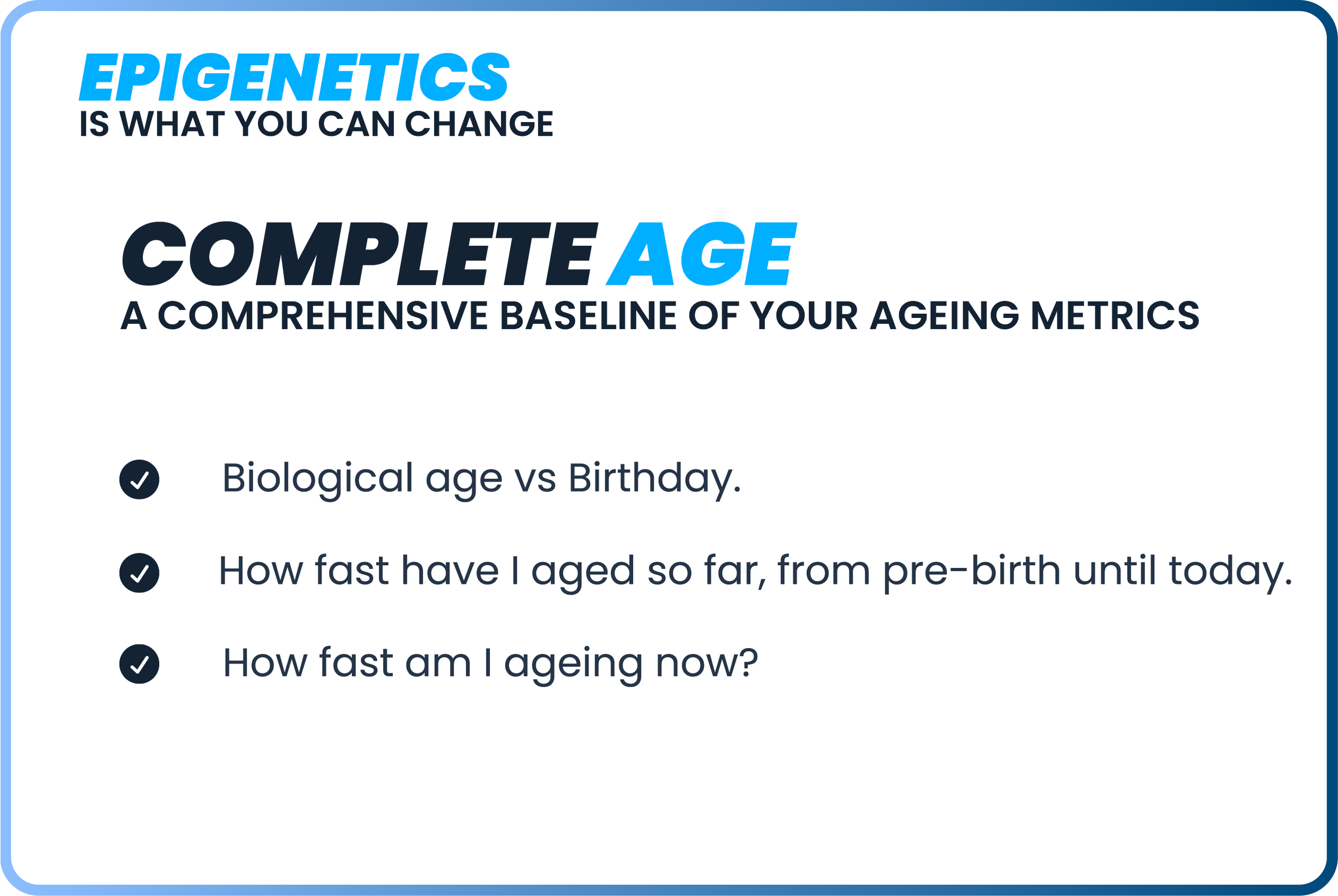 EPIGENETICS
IS WHAT YOU CAN CHANGE

COMPLETE AGE
A COMPREHENSIVE BASELINE OF YOUR AGEING METRICS

Biological age vs Birthday.

How fast have I aged so far, from pre-birth until today.

How fast am I ageing now?